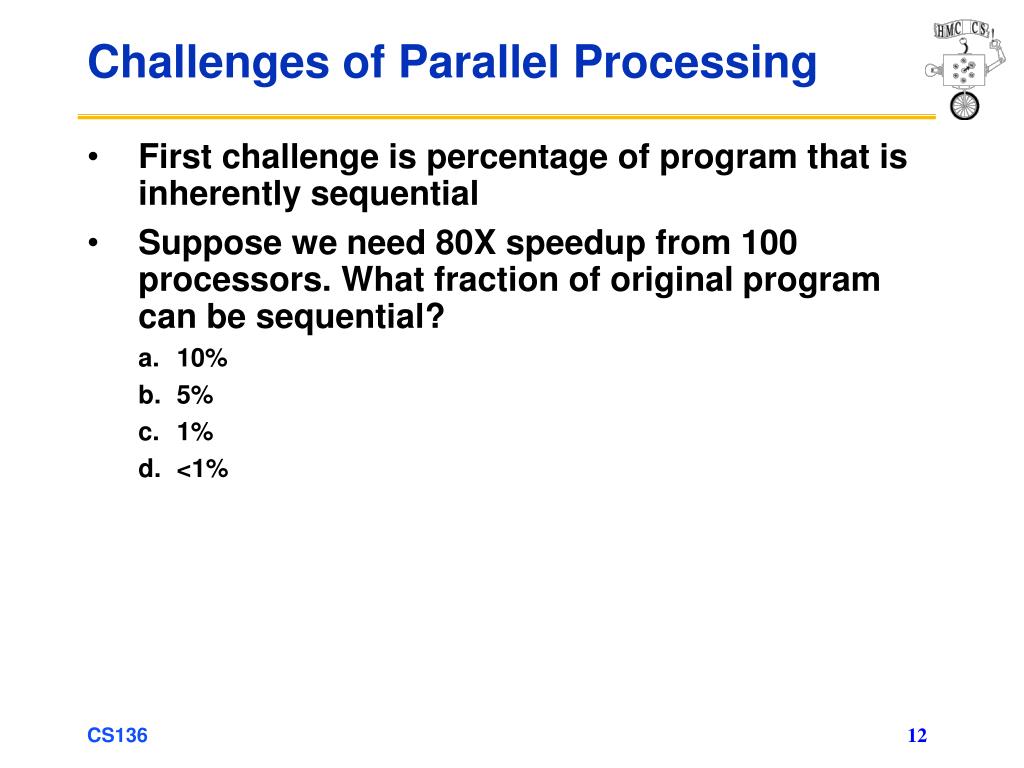 Challenges of Parallel Processing

HMC CS

• First challenge is percentage of program that is inherently sequential

• Suppose we need 80X speedup from 100 processors. What fraction of original program can be sequential?

a. 10%
b. 5%
c. 1%
d. <1%

CS136

12